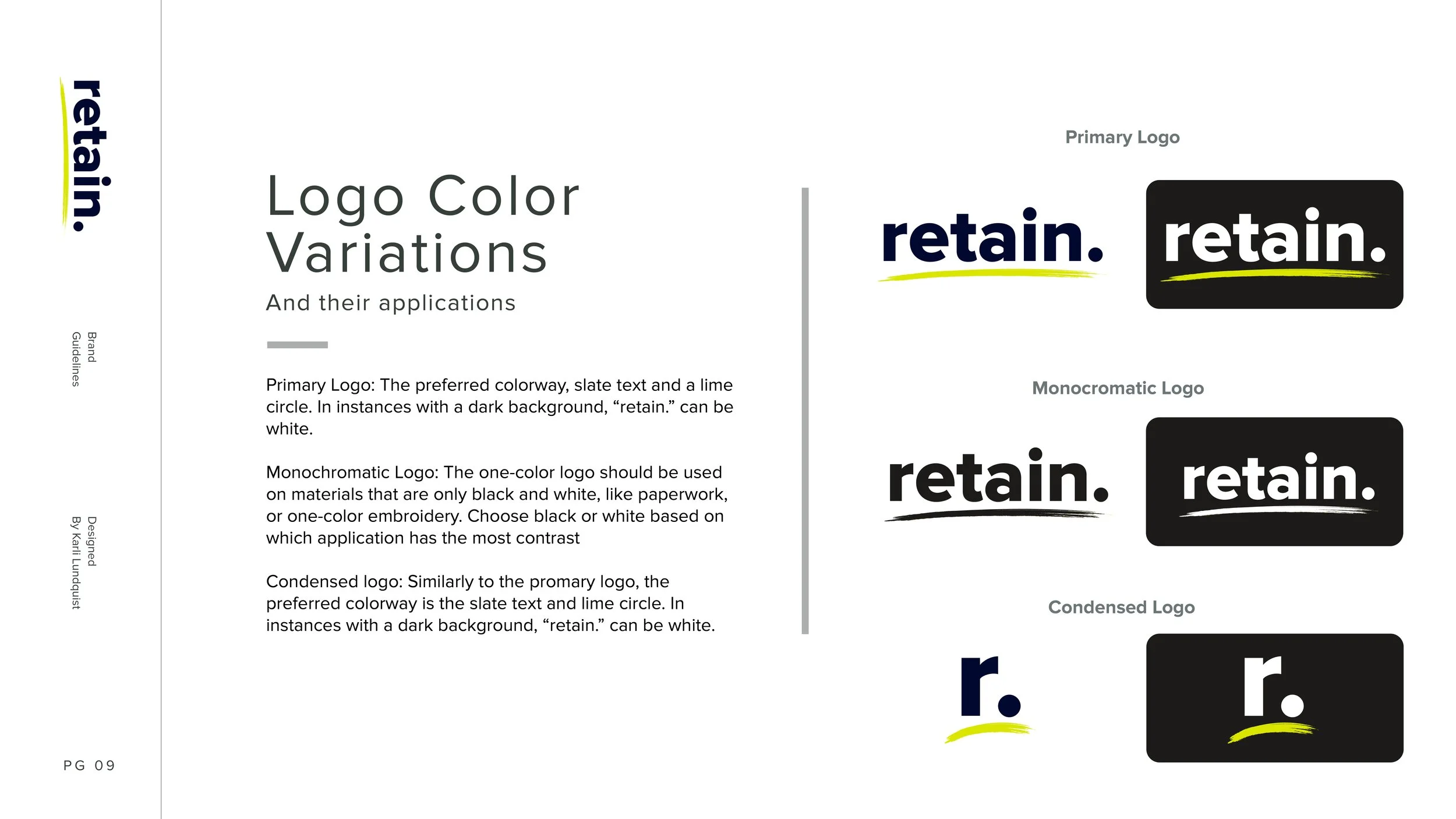 retain.

Brand Guidelines

Designed By Karli Lundquist

PG 09

Logo Color Variations

And their applications

Primary Logo: The preferred colorway, slate text and a lime circle. In instances with a dark background, “retain.” can be white.

Monochromatic Logo: The one-color logo should be used on materials that are only black and white, like paperwork, or one-color embroidery. Choose black or white based on which application has the most contrast

Condensed logo: Similarly to the promary logo, the preferred colorway is the slate text and lime circle. In instances with a dark background, “retain.” can be white.

Primary Logo

retain.

retain.

Monocromatic Logo

retain.

retain.

Condensed Logo

r.

r.